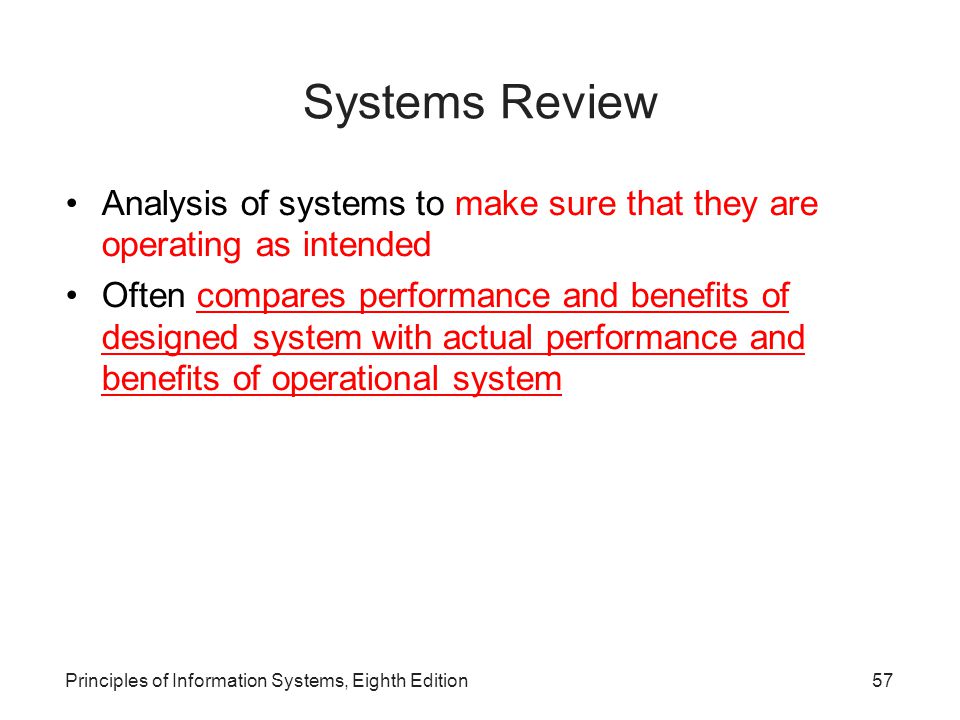 Systems Review

• Analysis of systems to make sure that they are operating as intended

• Often compares performance and benefits of designed system with actual performance and benefits of operational system

Principles of Information Systems, Eighth Edition

57